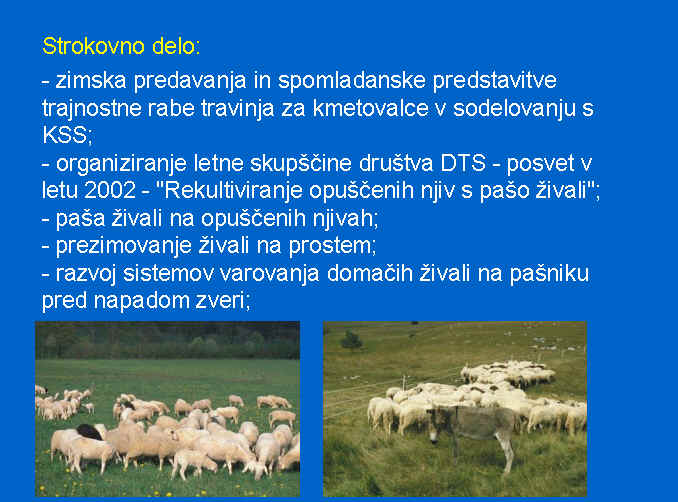 Strokovno delo:

- zimska predavanja in spomladanske predstavitve trajnostne rabe travinja za kmetovalce v sodelovanju s KSS;
- organiziranje letne skupščine društva DTS - posvet v letu 2002 - "Rekultiviranje opuščenih njiv s pašo živali";
- paša živali na opuščenih njivah;
- prezimovanje živali na prostem;
- razvoj sistemov varovanja domačih živali na pašniku pred napadom zveri;